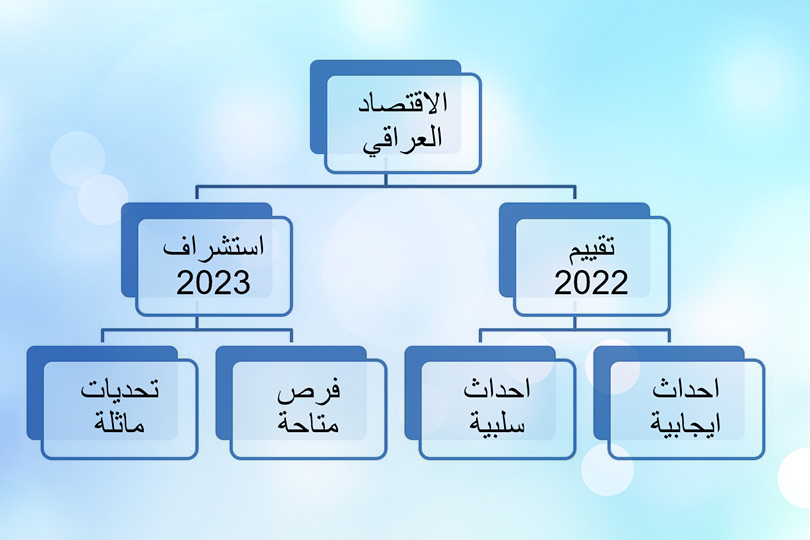 الاقتصاد العراقي

تقييم 2022

استشراف 2023

احداث ايجابية

احداث سلبية

فرص متاحة

تحديات ماثلة